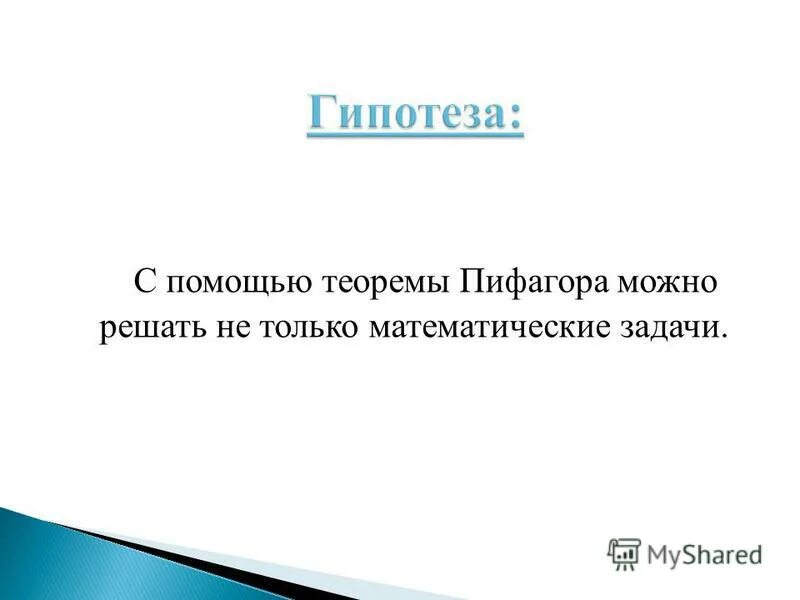 Гипотеза:

С помощью теоремы Пифагора можно решать не только математические задачи.

MyShared